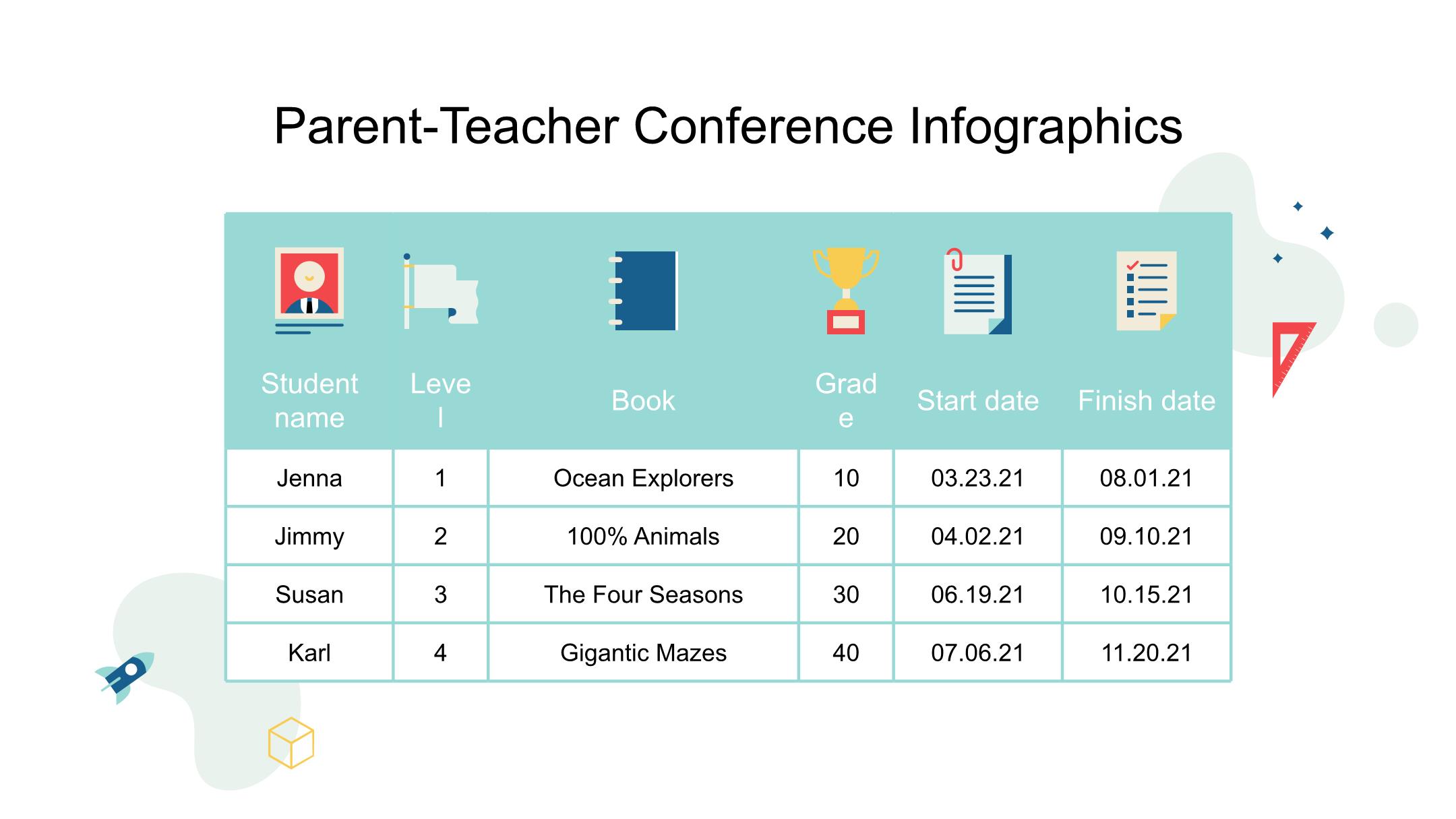 Parent-Teacher Conference Infographics

| Student name | Level | Book | Grade | Start date | Finish date |
|---|---|---|---|---|---|
| Jenna | 1 | Ocean Explorers | 10 | 03.23.21 | 08.01.21 |
| Jimmy | 2 | 100% Animals | 20 | 04.02.21 | 09.10.21 |
| Susan | 3 | The Four Seasons | 30 | 06.19.21 | 10.15.21 |
| Karl | 4 | Gigantic Mazes | 40 | 07.06.21 | 11.20.21 |